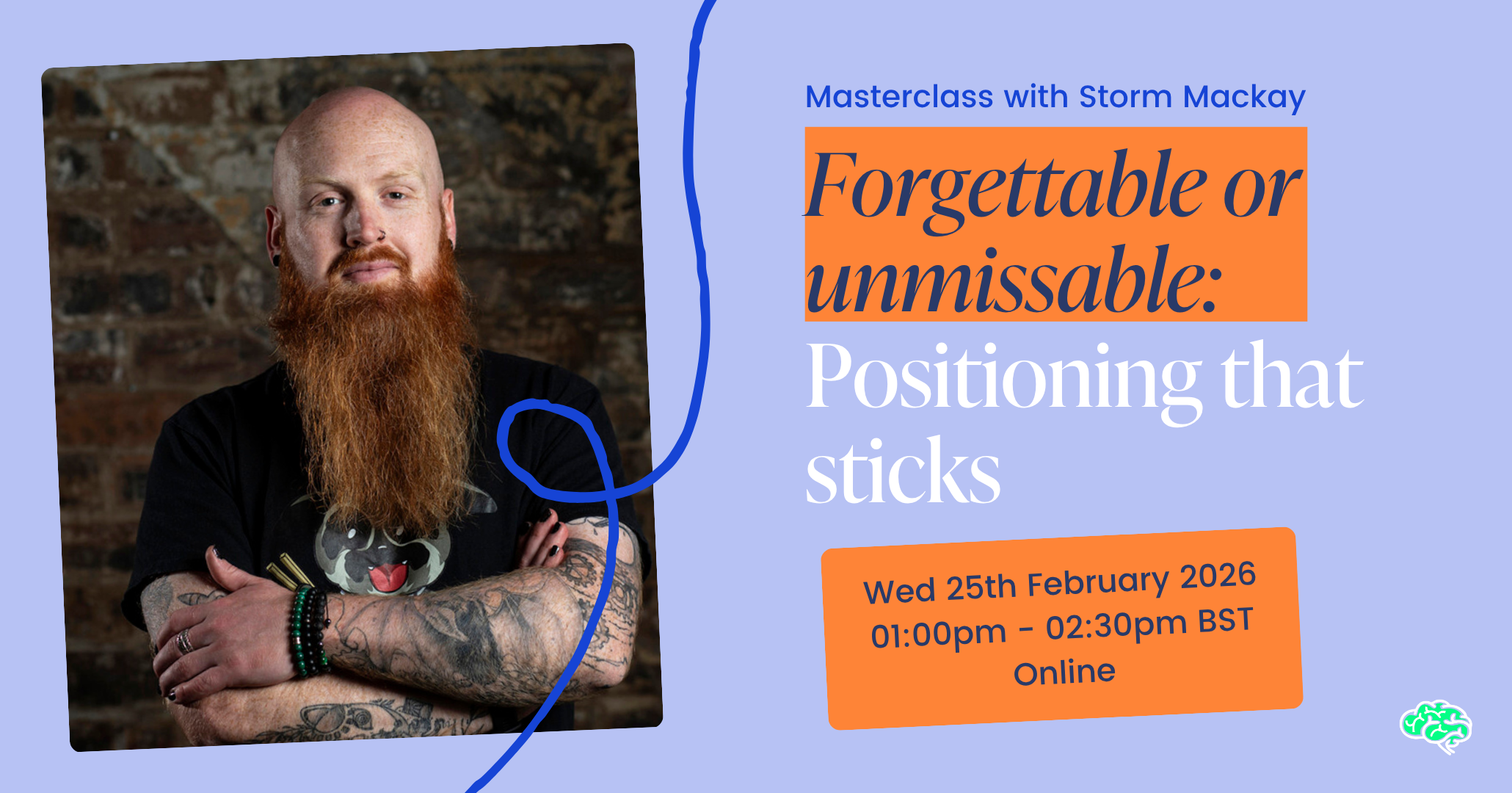 Masterclass with Storm Mackay

Forgettable or unmissable: Positioning that sticks

Wed 25th February 2026
01:00pm - 02:30pm BST
Online